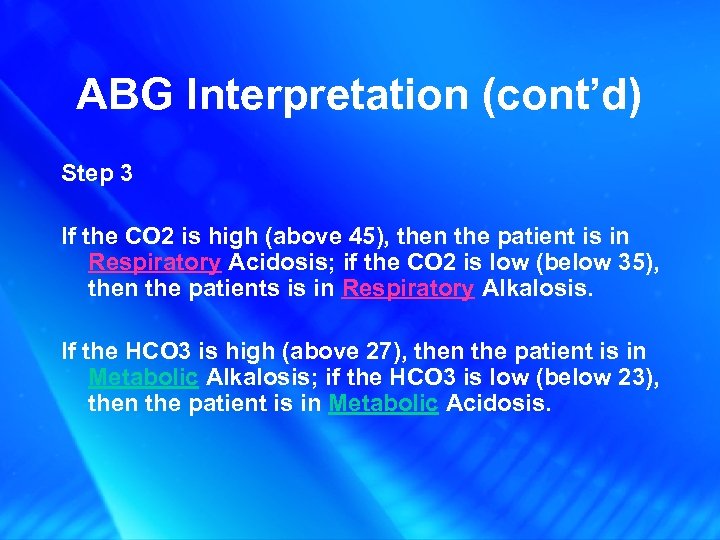 ABG Interpretation (cont’d)

Step 3

If the CO2 is high (above 45), then the patient is in Respiratory Acidosis; if the CO2 is low (below 35), then the patients is in Respiratory Alkalosis.

If the HCO3 is high (above 27), then the patient is in Metabolic Alkalosis; if the HCO3 is low (below 23), then the patient is in Metabolic Acidosis.